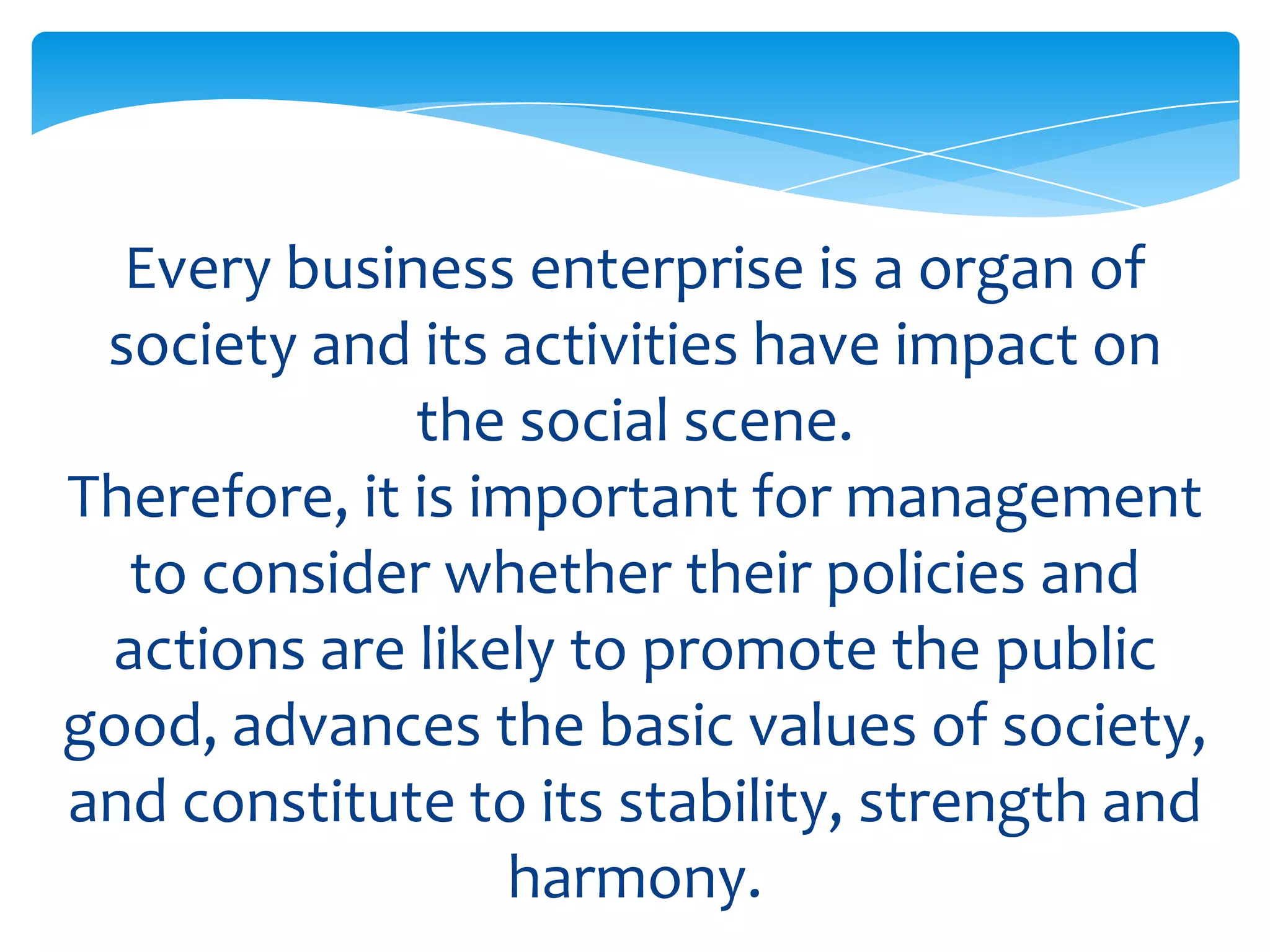 Every business enterprise is a organ of society and its activities have impact on the social scene.
Therefore, it is important for management to consider whether their policies and actions are likely to promote the public good, advances the basic values of society, and constitute to its stability, strength and harmony.